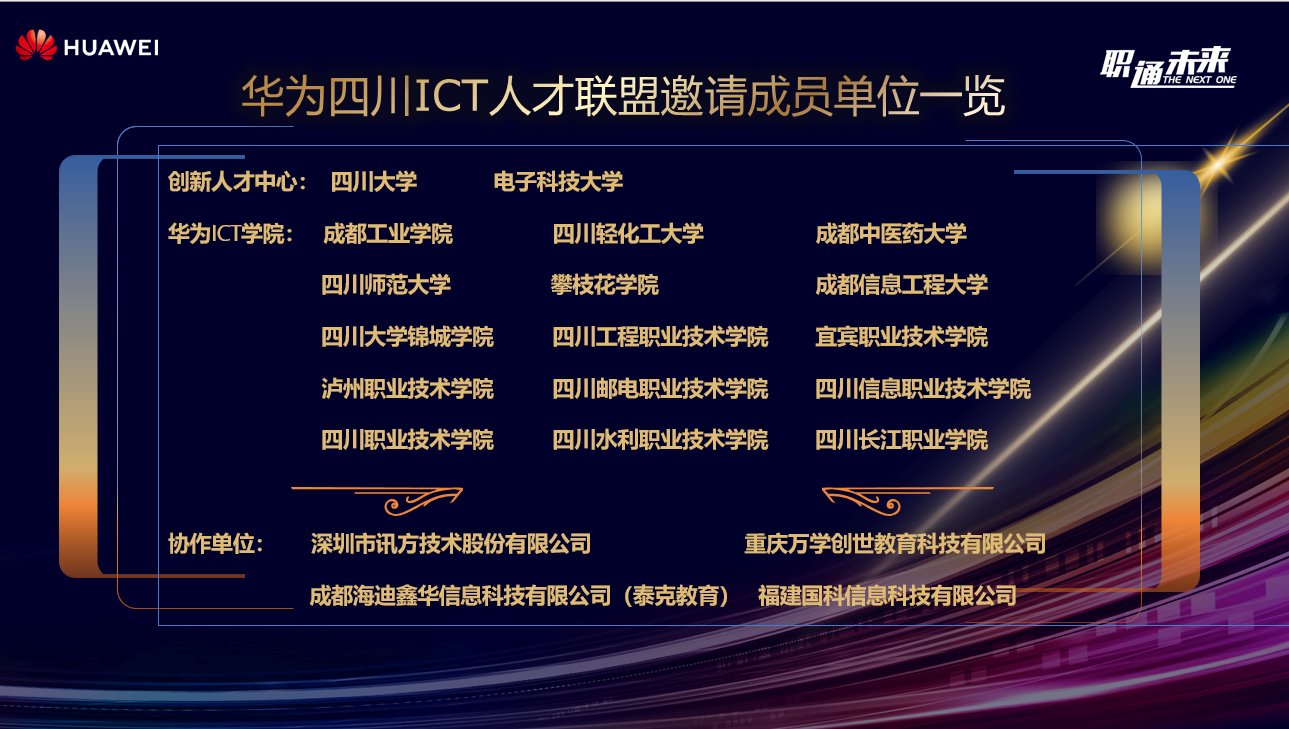 HUAWEI

职通未来 THE NEXT ONE

华为四川ICT人才联盟邀请成员单位一览

创新人才中心： 四川大学 电子科技大学

华为ICT学院： 成都工业学院 四川轻化工大学 成都中医药大学

四川师范大学 攀枝花学院 成都信息工程大学

四川大学锦城学院 四川工程职业技术学院 宜宾职业技术学院

泸州职业技术学院 四川邮电职业技术学院 四川信息职业技术学院

四川职业技术学院 四川水利职业技术学院 四川长江职业学院

协作单位： 深圳市讯方技术股份有限公司 重庆万学创世教育科技有限公司

成都海迪鑫华信息科技有限公司（泰克教育） 福建国科信息科技有限公司